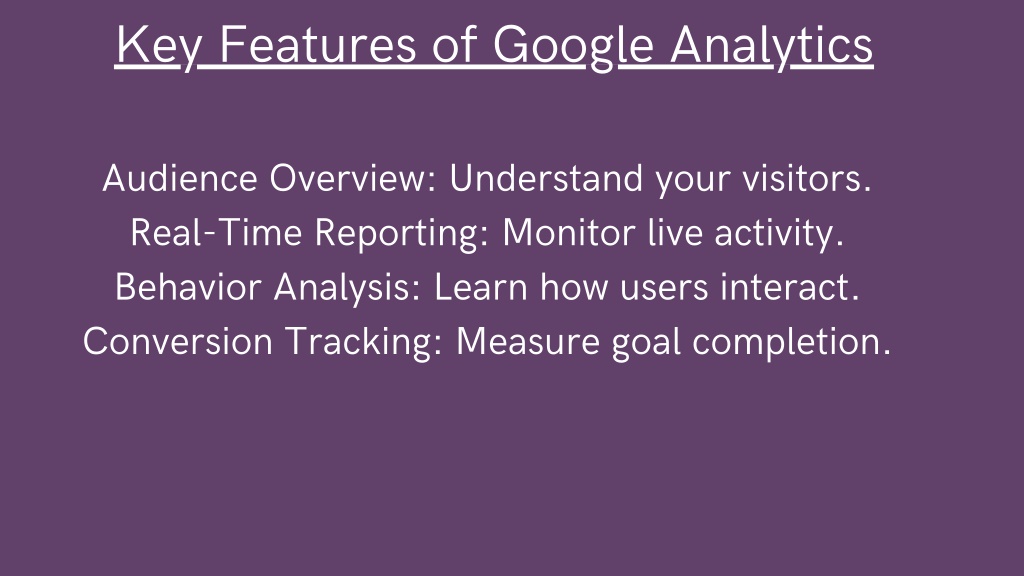 Key Features of Google Analytics

Audience Overview: Understand your visitors.
Real-Time Reporting: Monitor live activity.
Behavior Analysis: Learn how users interact.
Conversion Tracking: Measure goal completion.